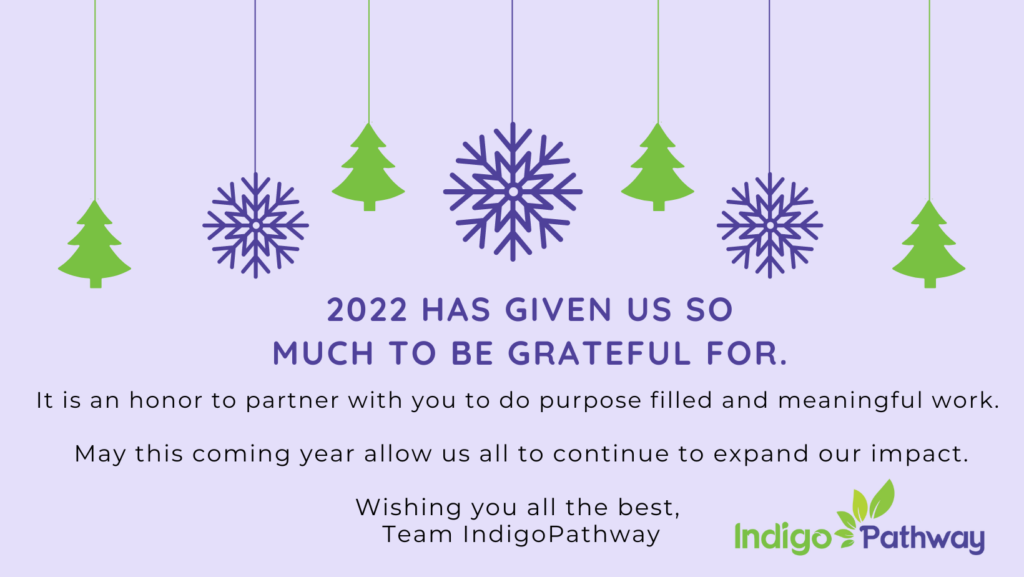 2022 HAS GIVEN US SO MUCH TO BE GRATEFUL FOR.

It is an honor to partner with you to do purpose filled and meaningful work.

May this coming year allow us all to continue to expand our impact.

Wishing you all the best,
Team IndigoPathway

Indigo Pathway